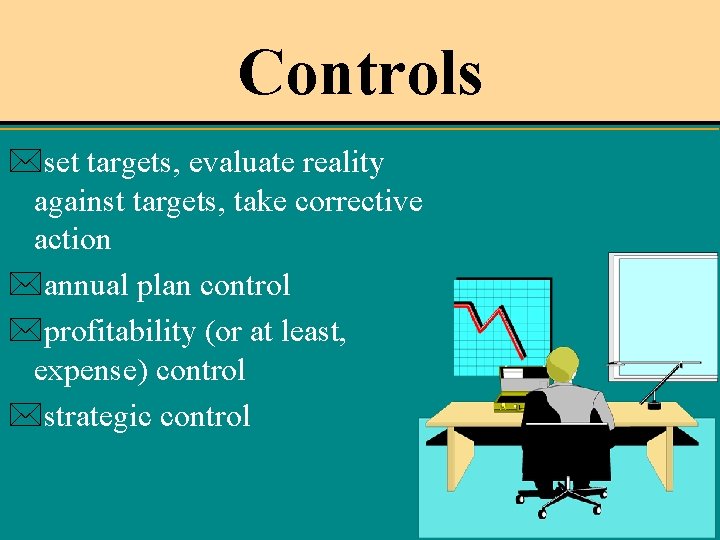 Controls

set targets, evaluate reality against targets, take corrective action

annual plan control

profitability (or at least, expense) control

strategic control